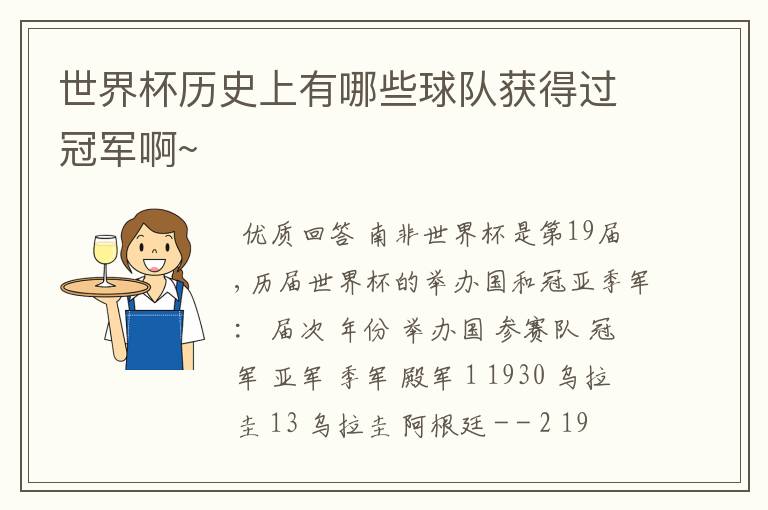 世界杯历史上有哪些球队获得过冠军啊~

优质回答 南非世界杯是第19届，历届世界杯的举办国和冠亚季军： 届次 年份 举办国 参赛队 冠军 亚军 季军 殿军 1 1930 乌拉圭 13 乌拉圭 阿根廷 -- 2 19